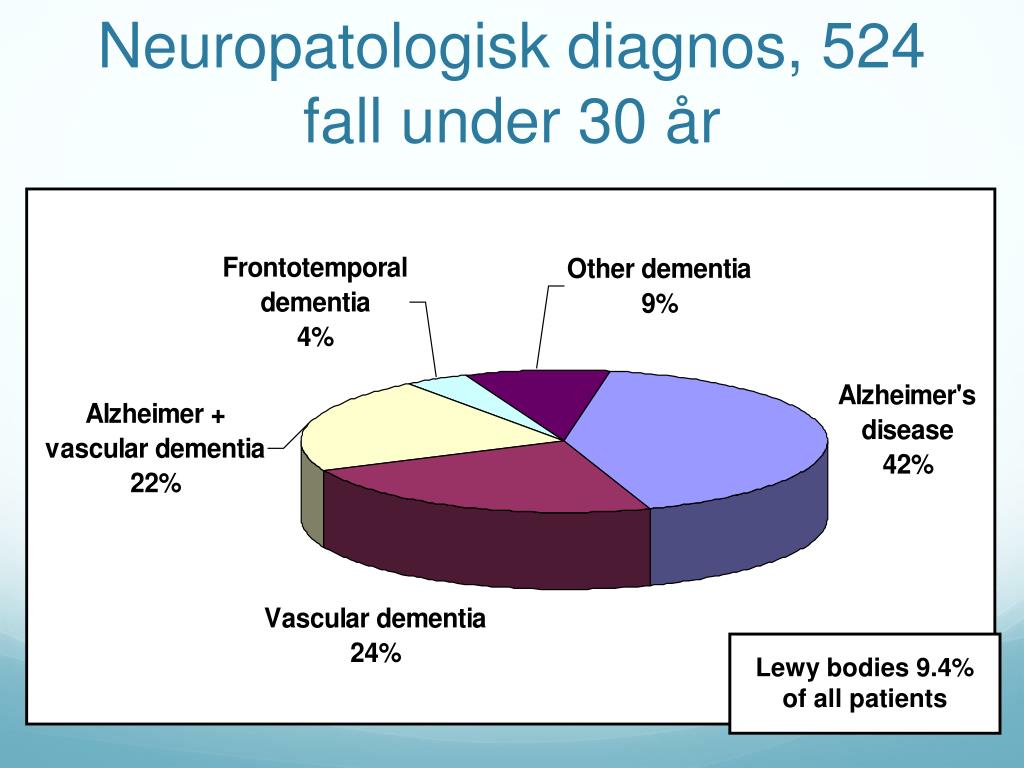 Neuropatologisk diagnos, 524 fall under 30 år

Frontotemporal dementia
4%

Other dementia
9%

Alzheimer +
vascular dementia
22%

Alzheimer's disease
42%

Vascular dementia
24%

Lewy bodies 9.4%
of all patients